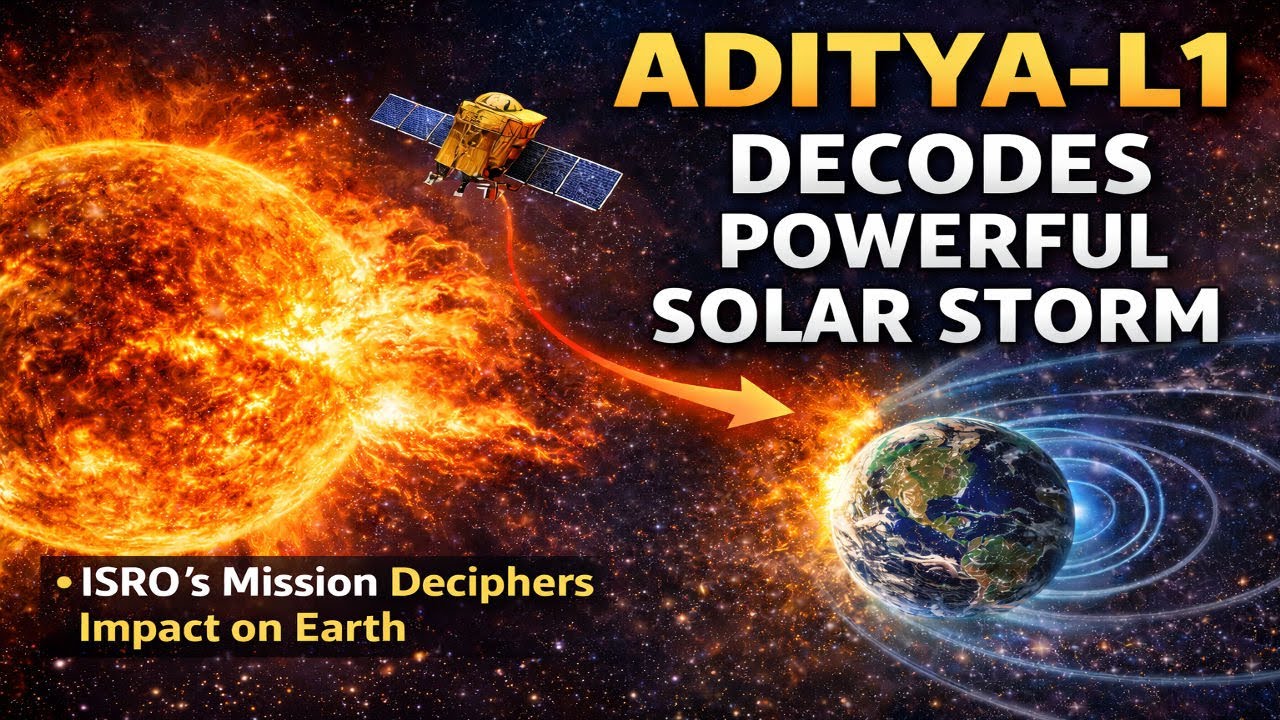 ADITYA-L1
DECODES
POWERFUL
SOLAR STORM

• ISRO's Mission Deciphers Impact on Earth